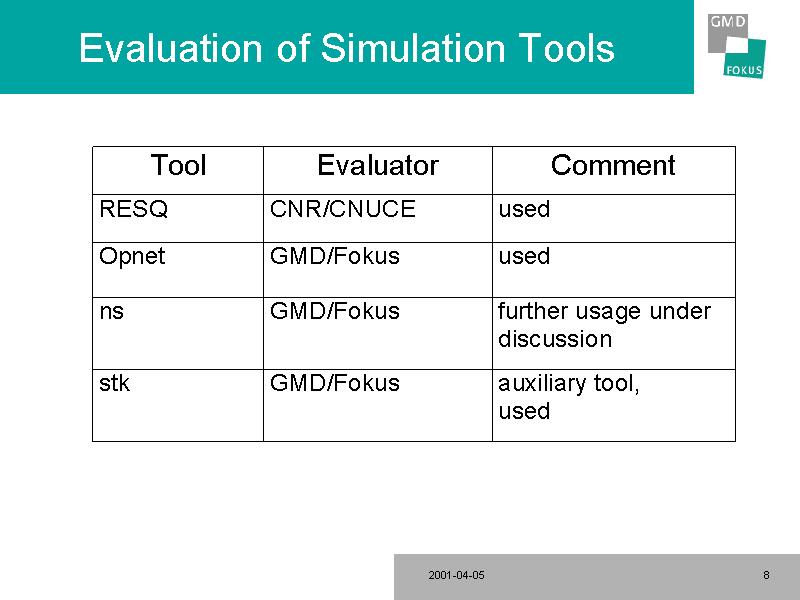 Evaluation of Simulation Tools

GMD
FOKUS

| Tool | Evaluator | Comment |
|---|---|---|
| RESQ | CNR/CNUCE | used |
| Opnet | GMD/Fokus | used |
| ns | GMD/Fokus | further usage under discussion |
| stk | GMD/Fokus | auxiliary tool, used |

2001-04-05

8